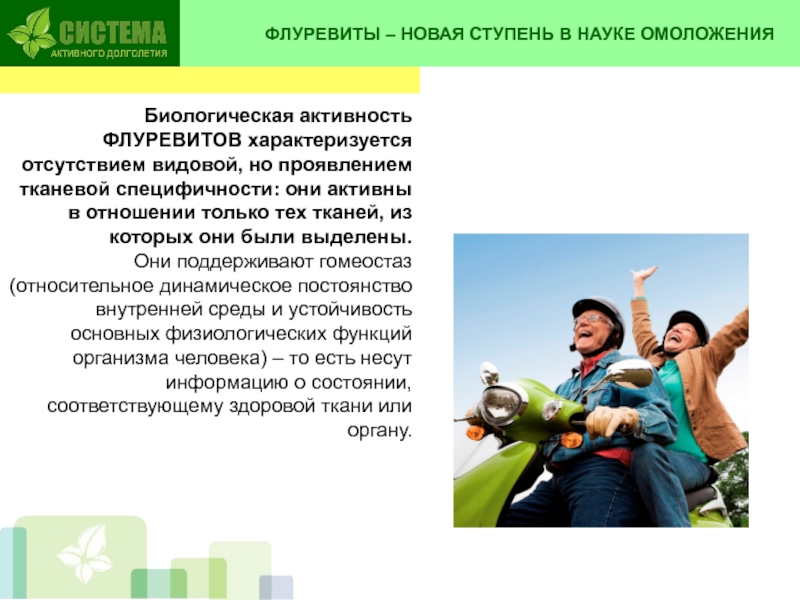 СИСТЕМА
АКТИВНОГО ДОЛГОЛЕТИЯ

ФЛУРЕВИТЫ – НОВАЯ СТУПЕНЬ В НАУКЕ ОМОЛОЖЕНИЯ

Биологическая активность ФЛУРЕВИТОВ характеризуется отсутствием видовой, но проявлением тканевой специфичности: они активны в отношении только тех тканей, из которых они были выделены.

Они поддерживают гомеостаз (относительное динамическое постоянство внутренней среды и устойчивость основных физиологических функций организма человека) – то есть несут информацию о состоянии, соответствующему здоровой ткани или органу.